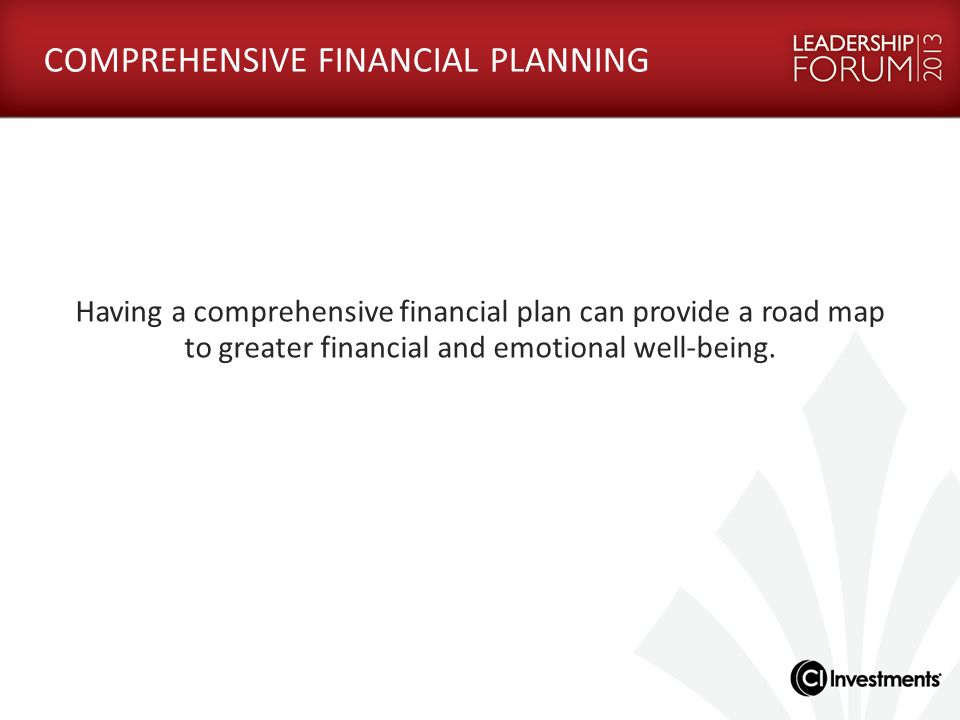 COMPREHENSIVE FINANCIAL PLANNING

LEADERSHIP FORUM 2013

Having a comprehensive financial plan can provide a road map to greater financial and emotional well-being.

CI Investments